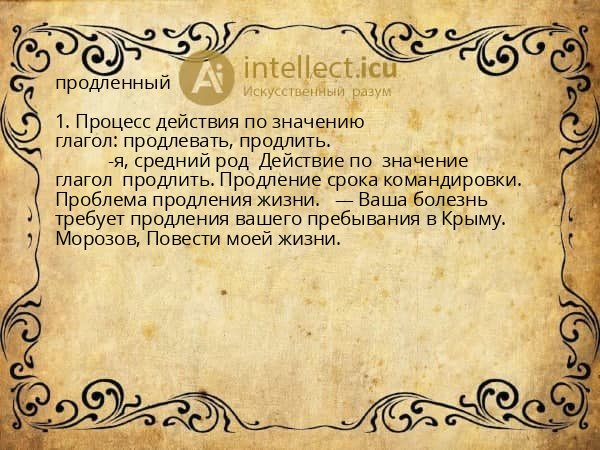 Ai intellect.icu
Искусственный разум

продленный

1. Процесс действия по значению глагол: продлевать, продлить.
-я, средний род Действие по значение глагол продлить. Продление срока командировки. Проблема продления жизни. — Ваша болезнь требует продления вашего пребывания в Крыму. Морозов, Повести моей жизни.